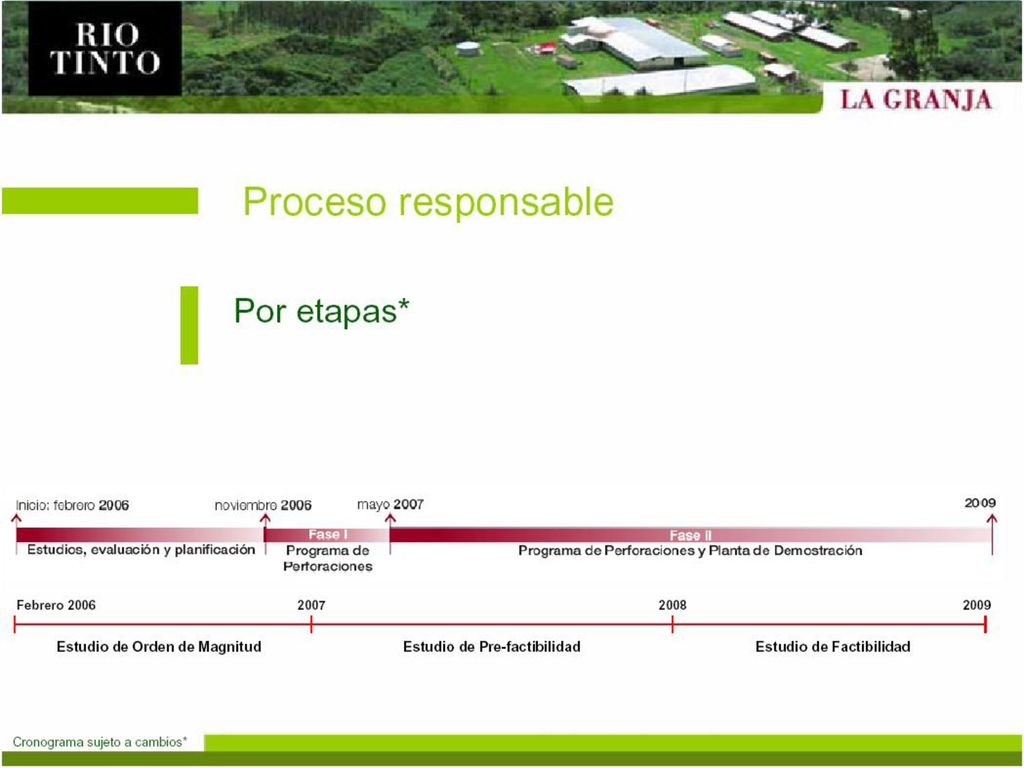 RIO TINTO

LA GRANJA

Proceso responsable

Por etapas*

Inicio: febrero 2006

noviembre 2006

mayo 2007

2009

Estudios, evaluación y planificación

Fase I
Programa de Perforaciones

Fase II
Programa de Perforaciones y Planta de Demostración

Febrero 2006

2007

2008

2009

Estudio de Orden de Magnitud

Estudio de Pre-factibilidad

Estudio de Factibilidad

Cronograma sujeto a cambios*